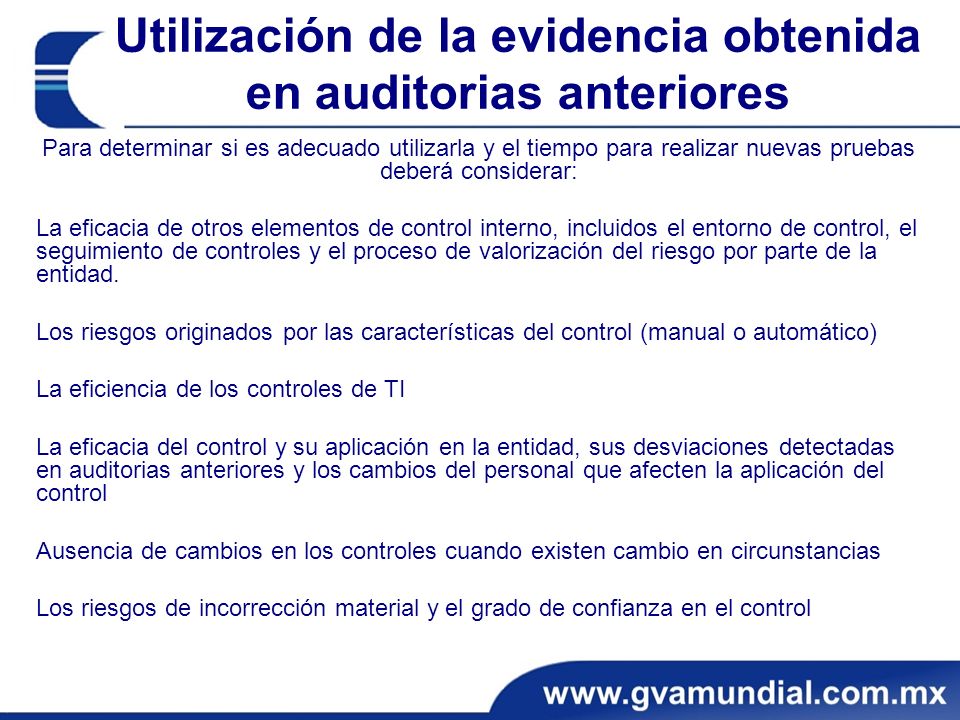 Utilización de la evidencia obtenida en auditorias anteriores

Para determinar si es adecuado utilizarla y el tiempo para realizar nuevas pruebas deberá considerar:

La eficacia de otros elementos de control interno, incluidos el entorno de control, el seguimiento de controles y el proceso de valorización del riesgo por parte de la entidad.

Los riesgos originados por las características del control (manual o automático)

La eficiencia de los controles de TI

La eficacia del control y su aplicación en la entidad, sus desviaciones detectadas en auditorias anteriores y los cambios del personal que afecten la aplicación del control

Ausencia de cambios en los controles cuando existen cambio en circunstancias

Los riesgos de incorrección material y el grado de confianza en el control

www.gvamundial.com.mx